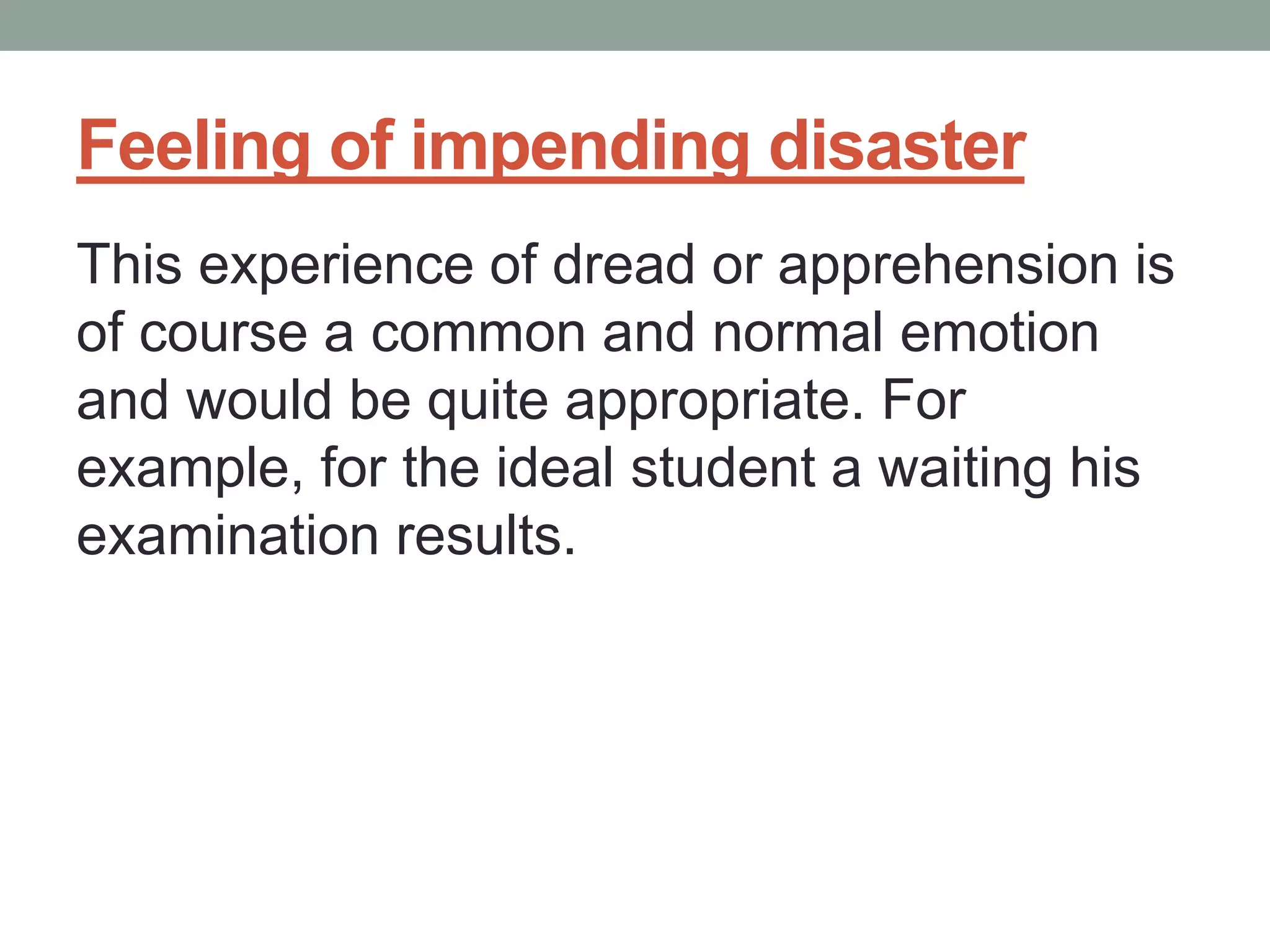 Feeling of impending disaster

This experience of dread or apprehension is of course a common and normal emotion and would be quite appropriate. For example, for the ideal student a waiting his examination results.